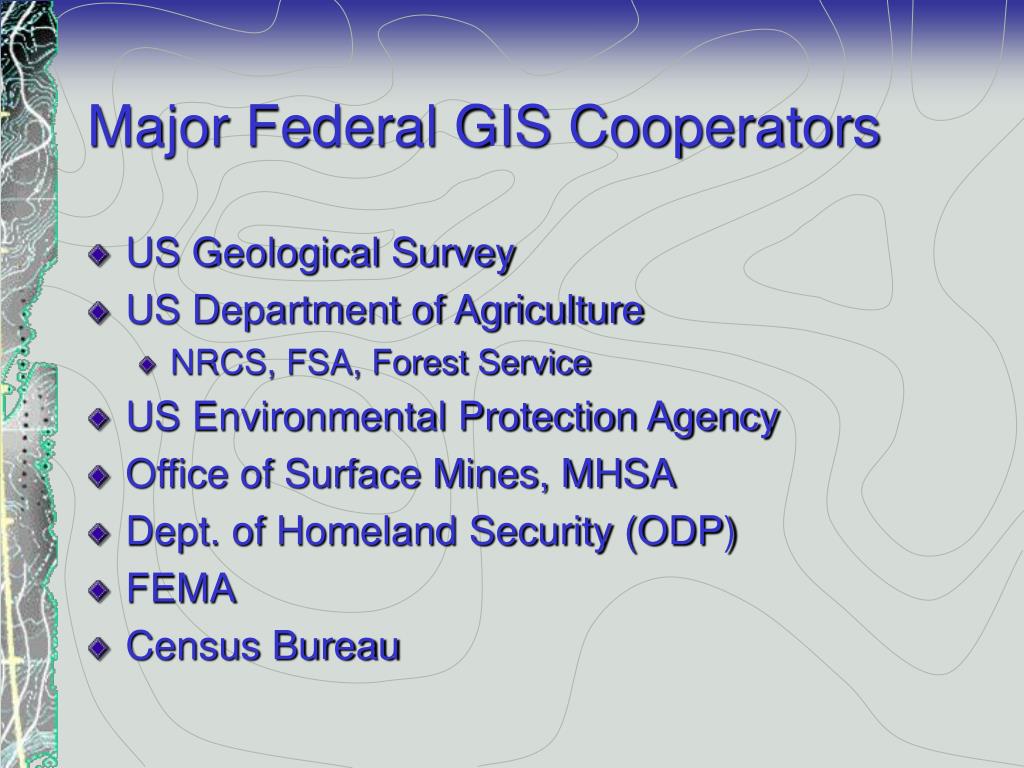 Major Federal GIS Cooperators

US Geological Survey
US Department of Agriculture
NRCS, FSA, Forest Service
US Environmental Protection Agency
Office of Surface Mines, MHSA
Dept. of Homeland Security (ODP)
FEMA
Census Bureau